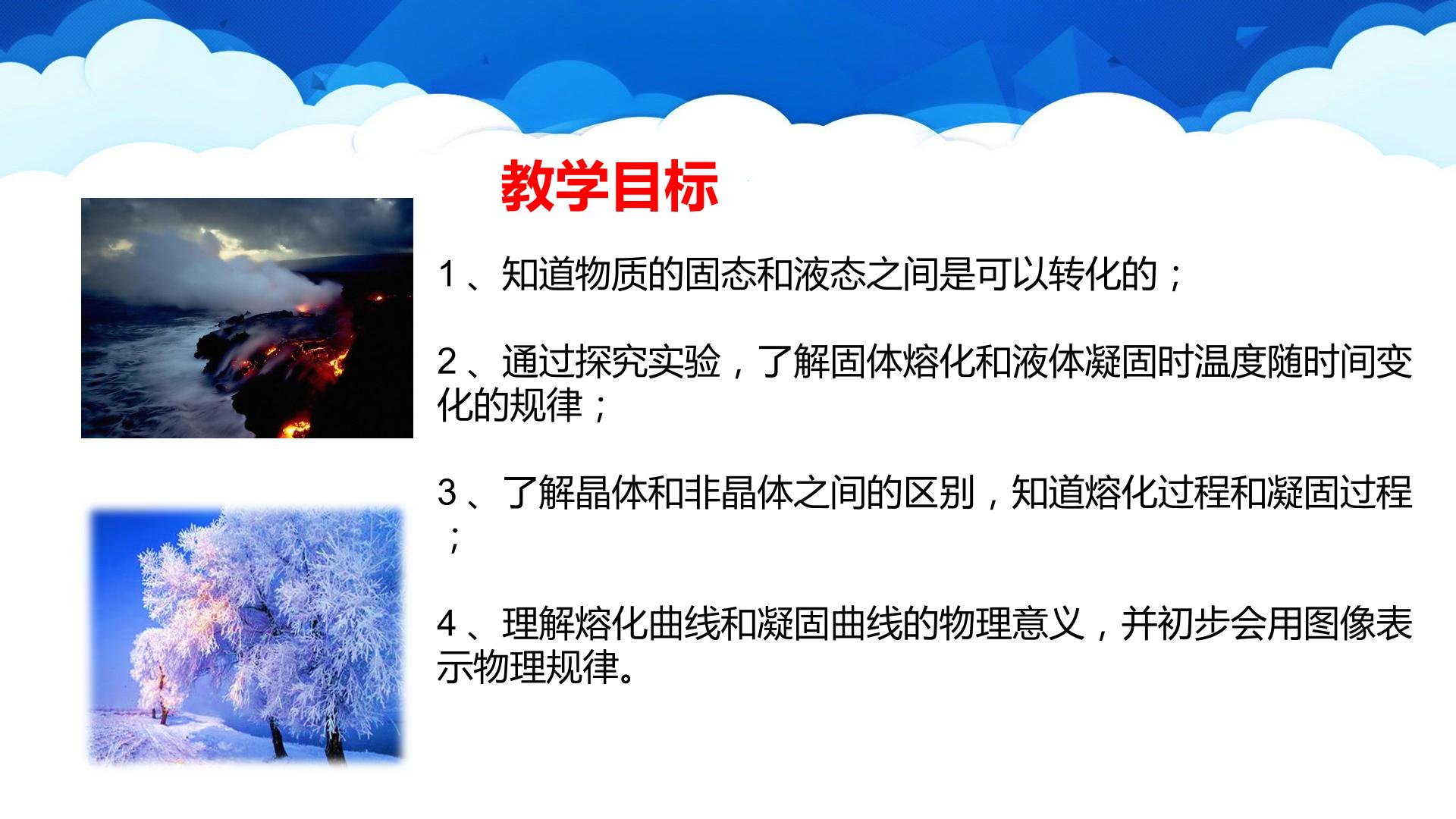 教学目标

1、知道物质的固态和液态之间是可以转化的；

2、通过探究实验，了解固体熔化和液体凝固时温度随时间变化的规律；

3、了解晶体和非晶体之间的区别，知道熔化过程和凝固过程；

4、理解熔化曲线和凝固曲线的物理意义，并初步会用图像表示物理规律。